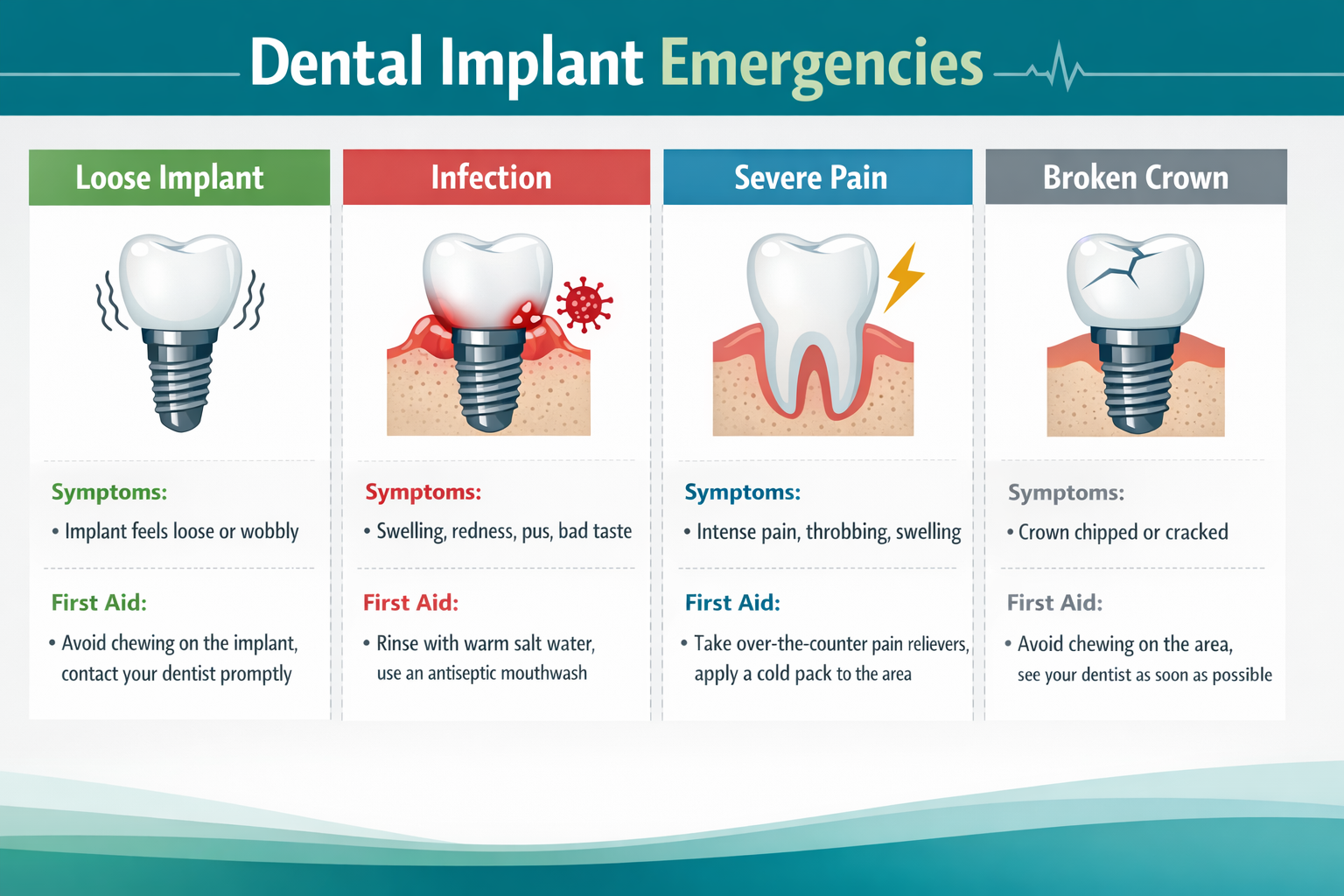 Dental Implant Emergencies

Loose Implant

Symptoms:

• Implant feels loose or wobbly

First Aid:

• Avoid chewing on the implant, contact your dentist promptly

Infection

Symptoms:

• Swelling, redness, pus, bad taste

First Aid:

• Rinse with warm salt water, use an antiseptic mouthwash

Severe Pain

Symptoms:

• Intense pain, throbbing, swelling

First Aid:

• Take over-the-counter pain relievers, apply a cold pack to the area

Broken Crown

Symptoms:

• Crown chipped or cracked

First Aid:

• Avoid chewing on the area, see your dentist as soon as possible